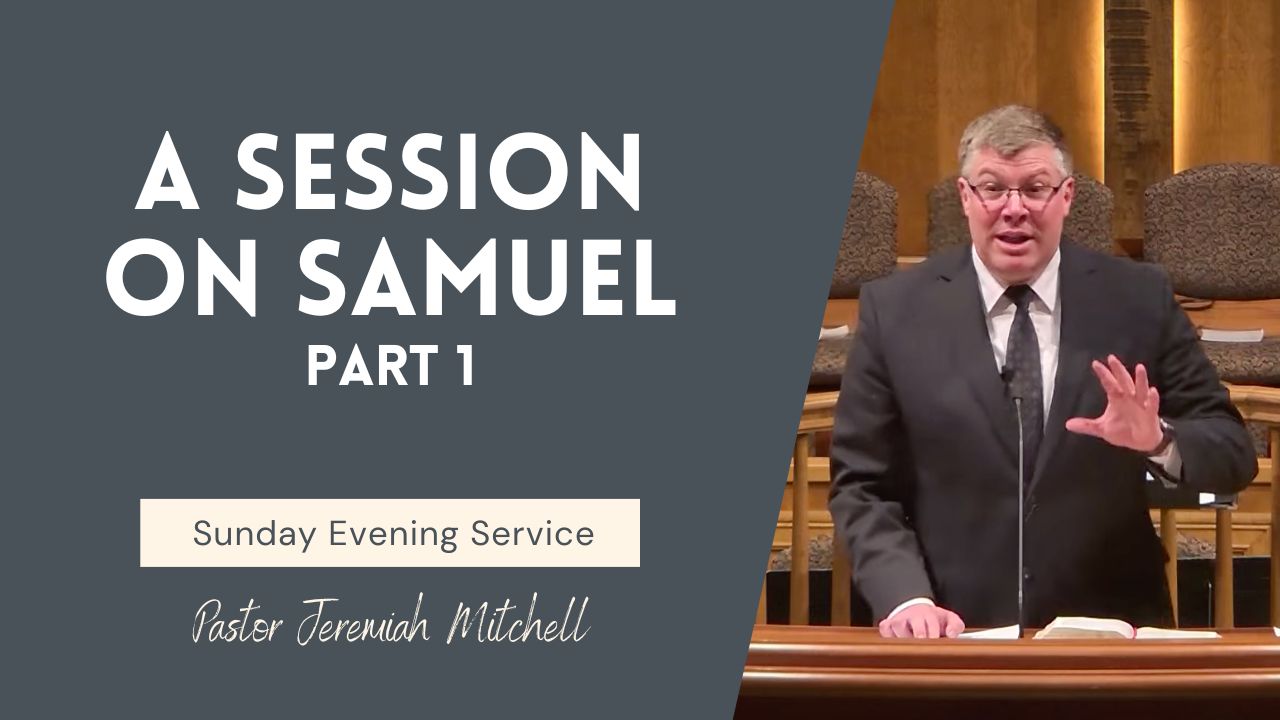 A SESSION ON SAMUEL
PART 1

Sunday Evening Service

Pastor Jeremiah Mitchell